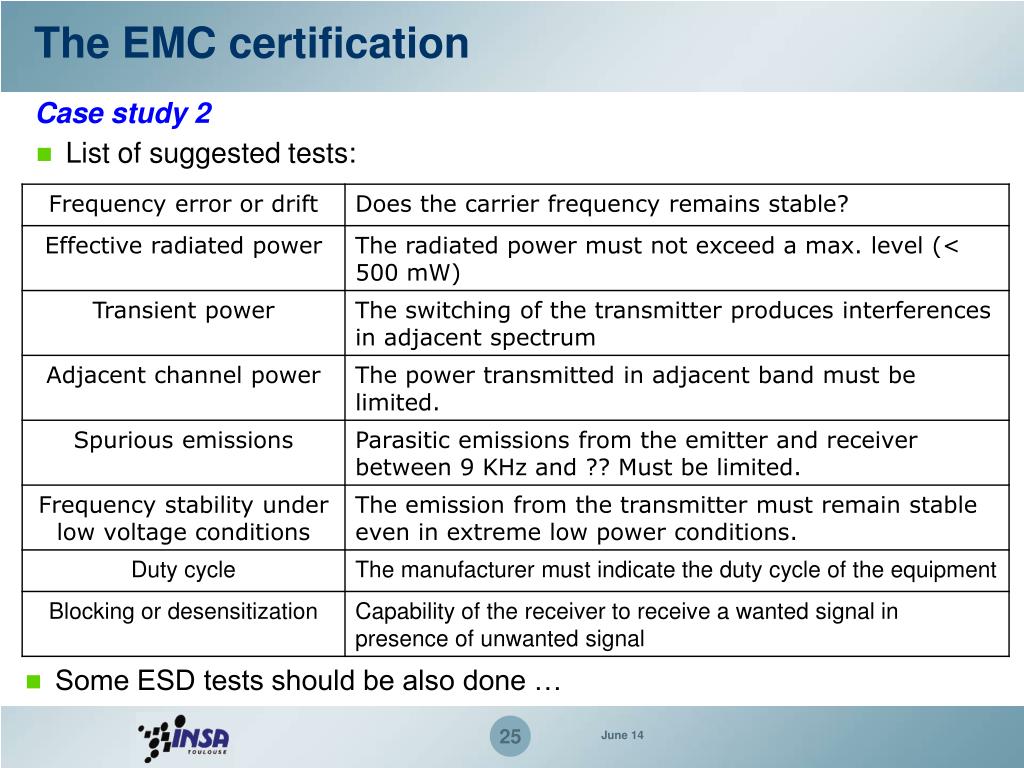 The EMC certification

Case study 2

List of suggested tests:

| Frequency error or drift | Does the carrier frequency remains stable? |
|---|---|
| Effective radiated power | The radiated power must not exceed a max. level (< 500 mW) |
| Transient power | The switching of the transmitter produces interferences in adjacent spectrum |
| Adjacent channel power | The power transmitted in adjacent band must be limited. |
| Spurious emissions | Parasitic emissions from the emitter and receiver between 9 KHz and ?? Must be limited. |
| Frequency stability under low voltage conditions | The emission from the transmitter must remain stable even in extreme low power conditions. |
| Duty cycle | The manufacturer must indicate the duty cycle of the equipment |
| Blocking or desensitization | Capability of the receiver to receive a wanted signal in presence of unwanted signal |

Some ESD tests should be also done …

INSA TOULOUSE

25

June 14